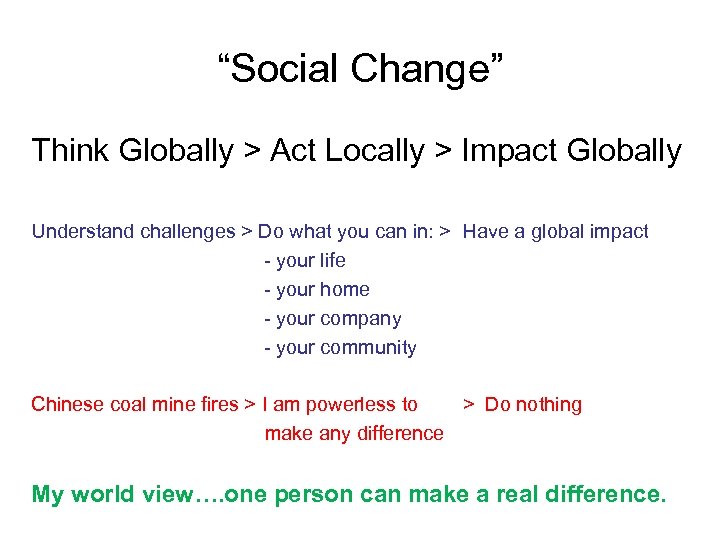 “Social Change”

Think Globally > Act Locally > Impact Globally

Understand challenges > Do what you can in: > Have a global impact
- your life
- your home
- your company
- your community

Chinese coal mine fires > I am powerless to make any difference > Do nothing

My world view….one person can make a real difference.